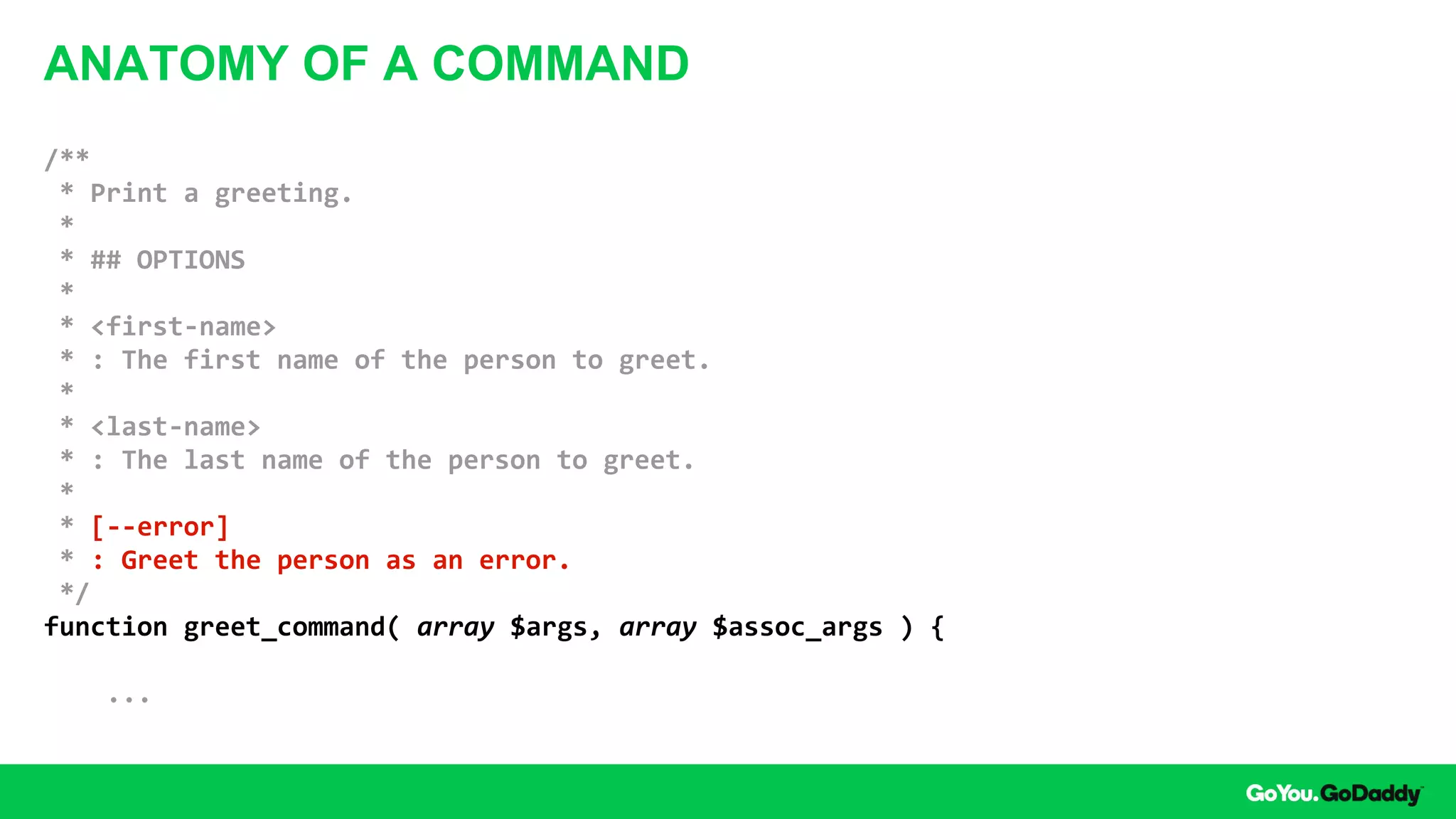 ANATOMY OF A COMMAND

/**
 * Print a greeting.
 *
 * ## OPTIONS
 *
 * <first-name>
 * : The first name of the person to greet.
 *
 * <last-name>
 * : The last name of the person to greet.
 *
 * [--error]
 * : Greet the person as an error.
 */
function greet_command( array $args, array $assoc_args ) {

    ...

GoYou.GoDaddy